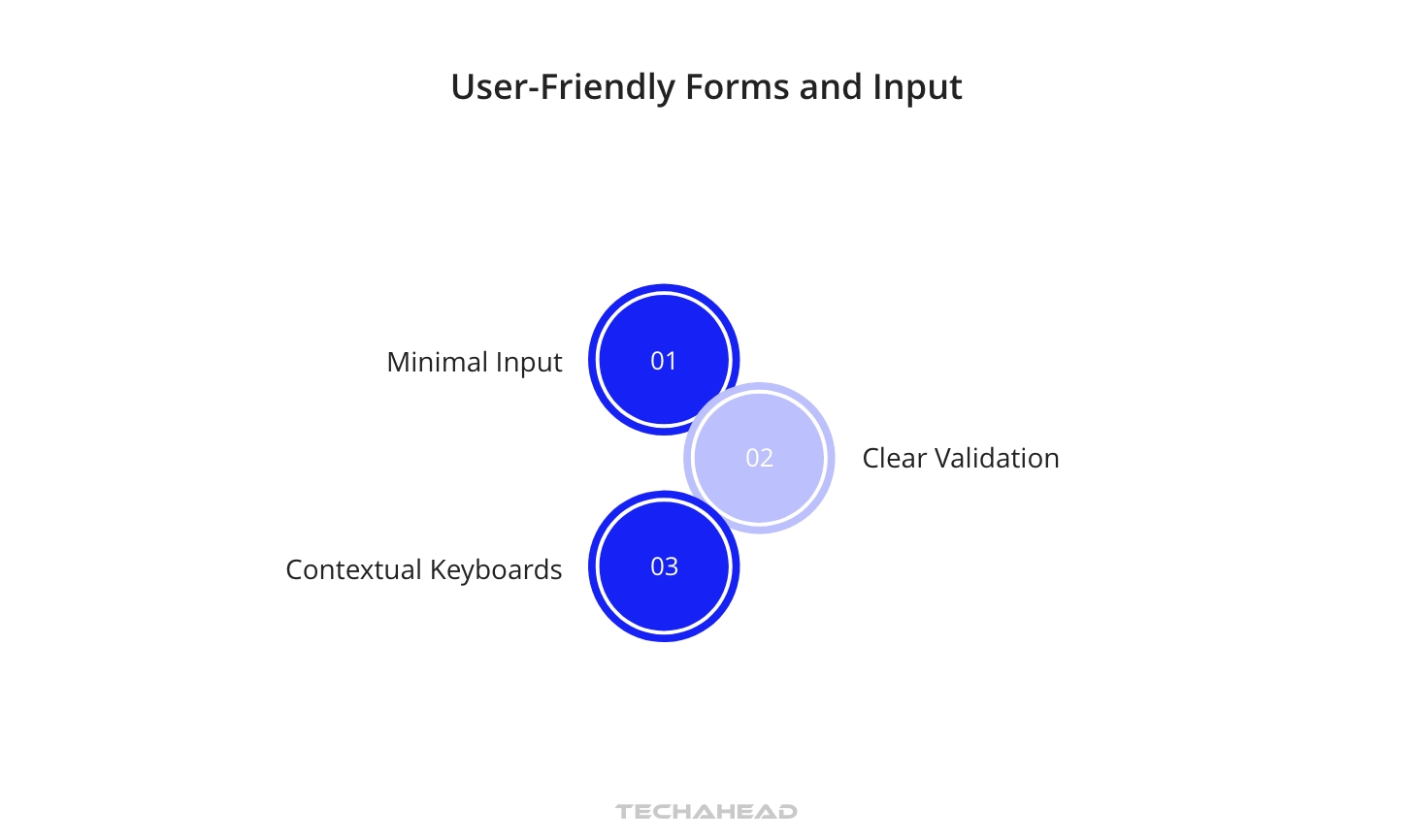 User-Friendly Forms and Input

Minimal Input
01

02
Clear Validation

Contextual Keyboards
03

TECHAHEAD